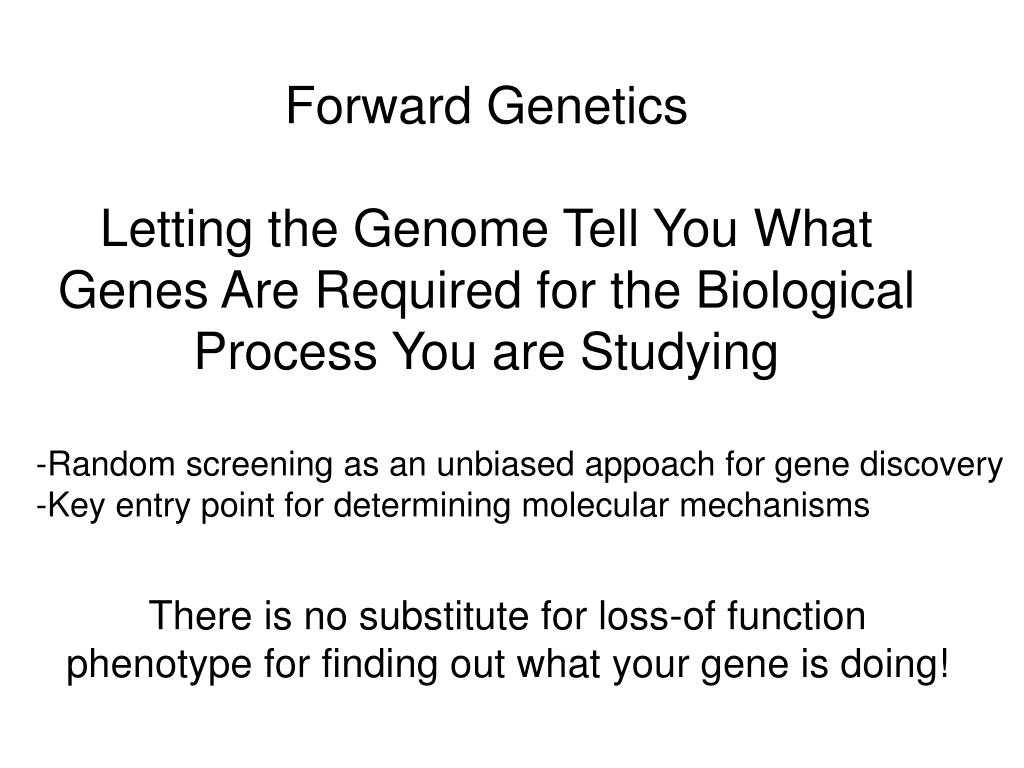 Forward Genetics

Letting the Genome Tell You What Genes Are Required for the Biological Process You are Studying

-Random screening as an unbiased appoach for gene discovery
-Key entry point for determining molecular mechanisms

There is no substitute for loss-of function phenotype for finding out what your gene is doing!